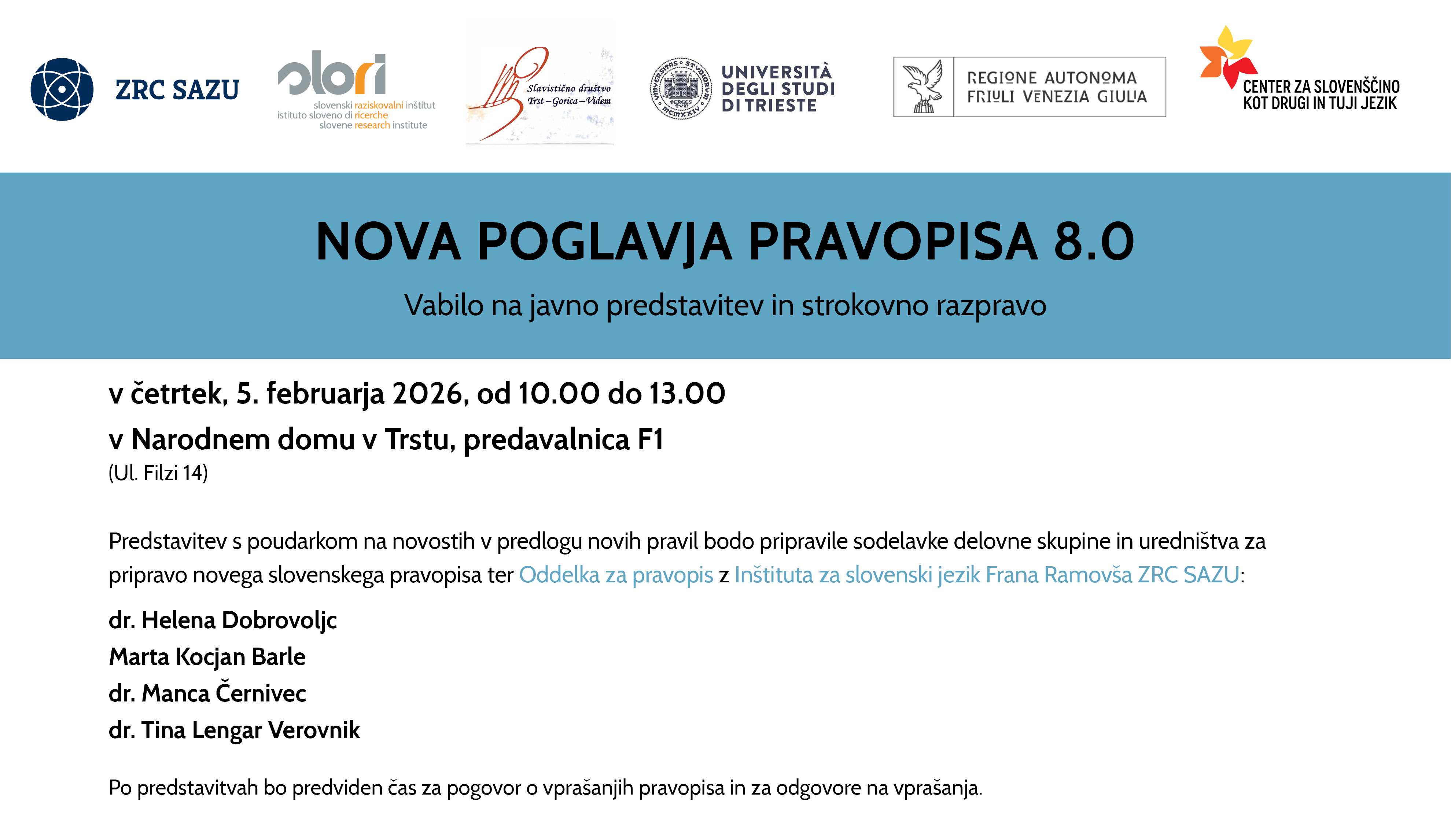 ZRC SAZU

slori
slovenski raziskovalni inštitut
istituto sloveno di ricerche
slovene research institute

Slavistično društvo
Trst – Gorica – Videm

UNIVERSITÀ DEGLI STUDI DI TRIESTE

REGIONE AUTONOMA FRIULI VENEZIA GIULIA

CENTER ZA SLOVENŠČINO KOT DRUGI IN TUJI JEZIK

NOVA POGLAVJA PRAVOPISA 8.0

Vabilo na javno predstavitev in strokovno razpravo

v četrtek, 5. februarja 2026, od 10.00 do 13.00

v Narodnem domu v Trstu, predavalnica F1
(Ul. Filzi 14)

Predstavitev s poudarkom na novostih v predlogu novih pravil bodo pripravile sodelavke delovne skupine in uredništva za pripravo novega slovenskega pravopisa ter Oddelka za pravopis z Inštituta za slovenski jezik Frana Ramovša ZRC SAZU:

dr. Helena Dobrovoljc
Marta Kocjan Barle
dr. Manca Černivec
dr. Tina Lengar Verovnik

Po predstavitvah bo predviden čas za pogovor o vprašanjih pravopisa in za odgovore na vprašanja.